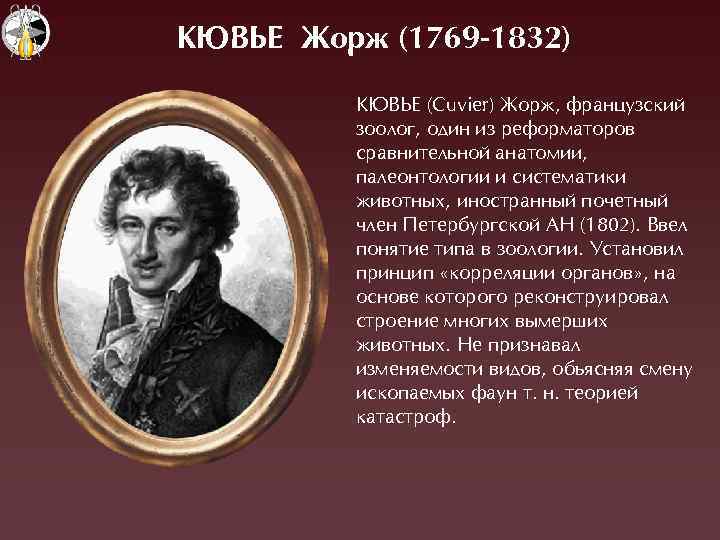 КЮВЬЕ Жорж (1769-1832)

КЮВЬЕ (Cuvier) Жорж, французский зоолог, один из реформаторов сравнительной анатомии, палеонтологии и систематики животных, иностранный почетный член Петербургской АН (1802). Ввел понятие типа в зоологии. Установил принцип «корреляции органов», на основе которого реконструировал строение многих вымерших животных. Не признавал изменяемости видов, обьясняя смену ископаемых фаун т. н. теорией катастроф.